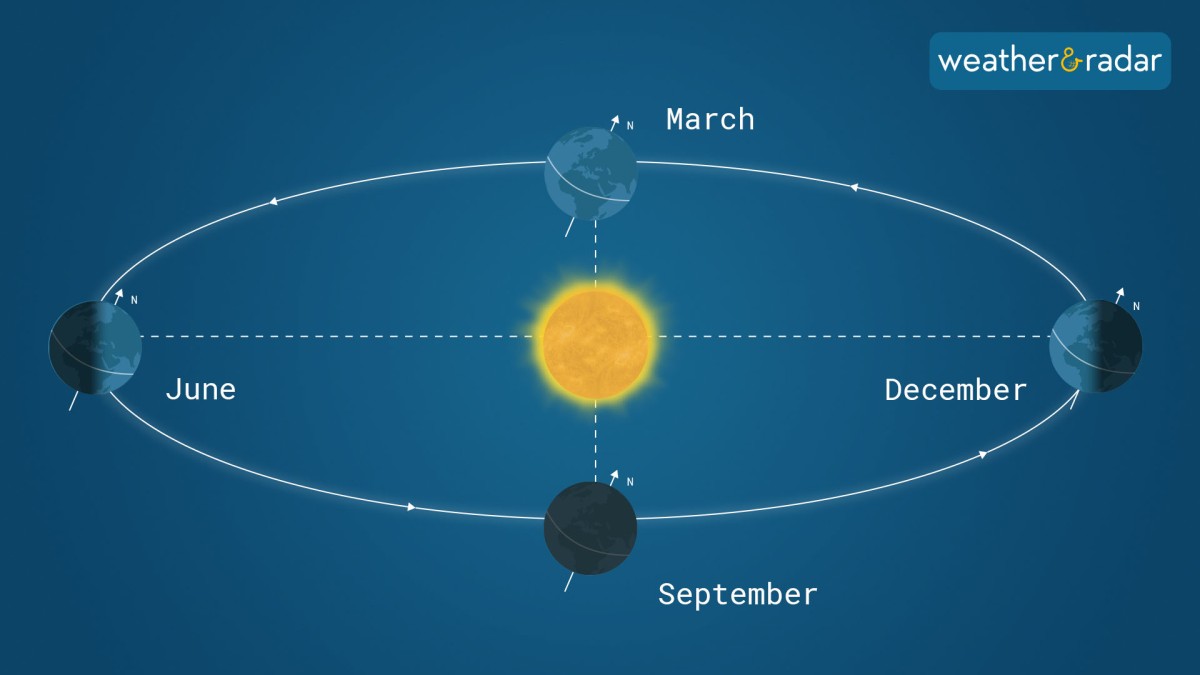 weather&radar

N
March

N
June

N
December

N
September